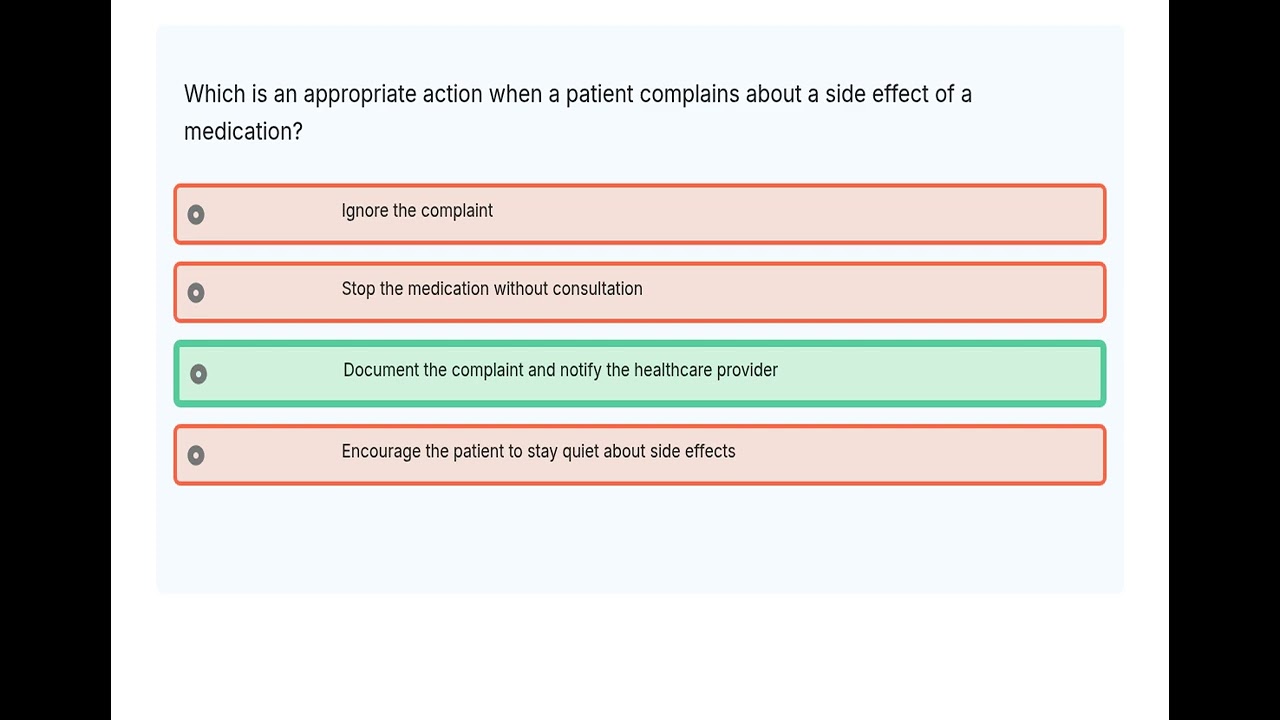 Which is an appropriate action when a patient complains about a side effect of a medication?

Ignore the complaint

Stop the medication without consultation

Document the complaint and notify the healthcare provider

Encourage the patient to stay quiet about side effects